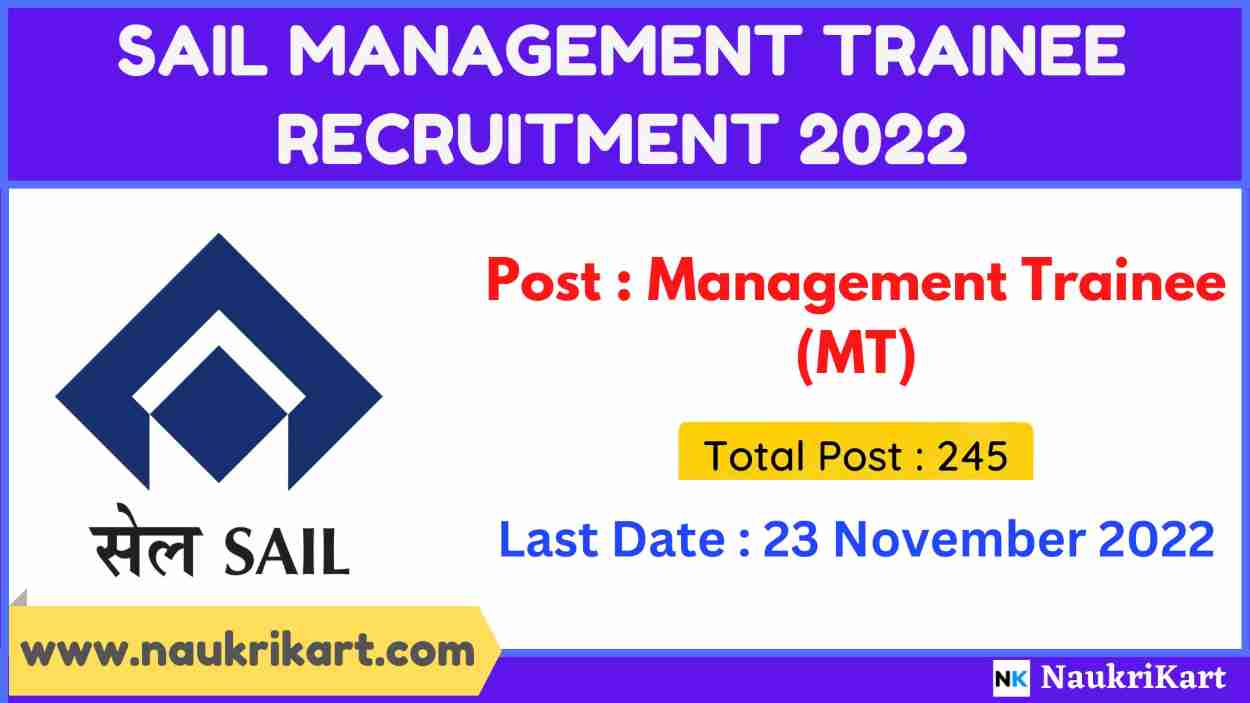 SAIL MANAGEMENT TRAINEE RECRUITMENT 2022

सेल SAIL

Post : Management Trainee (MT)

Total Post : 245

Last Date : 23 November 2022

www.naukrikart.com

NK NaukriKart